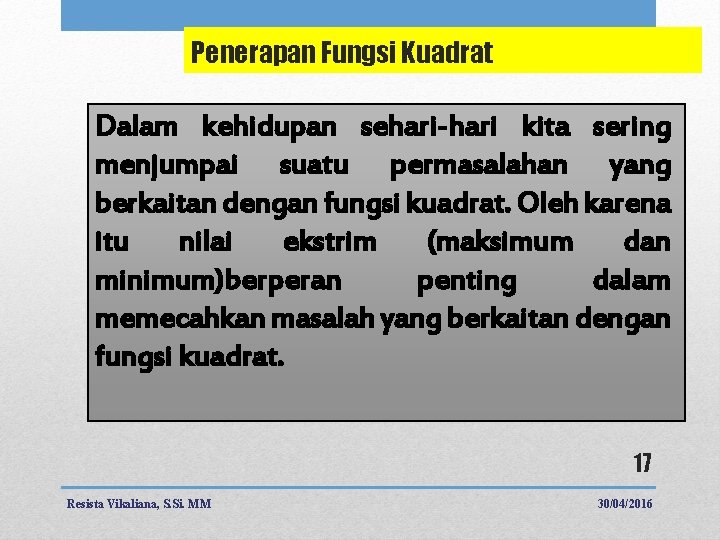 Penerapan Fungsi Kuadrat

Dalam kehidupan sehari-hari kita sering menjumpai suatu permasalahan yang berkaitan dengan fungsi kuadrat. Oleh karena itu nilai ekstrim (maksimum dan minimum)berperan penting dalam memecahkan masalah yang berkaitan dengan fungsi kuadrat.

17

Resista Vikaliana, S.Si. MM

30/04/2016